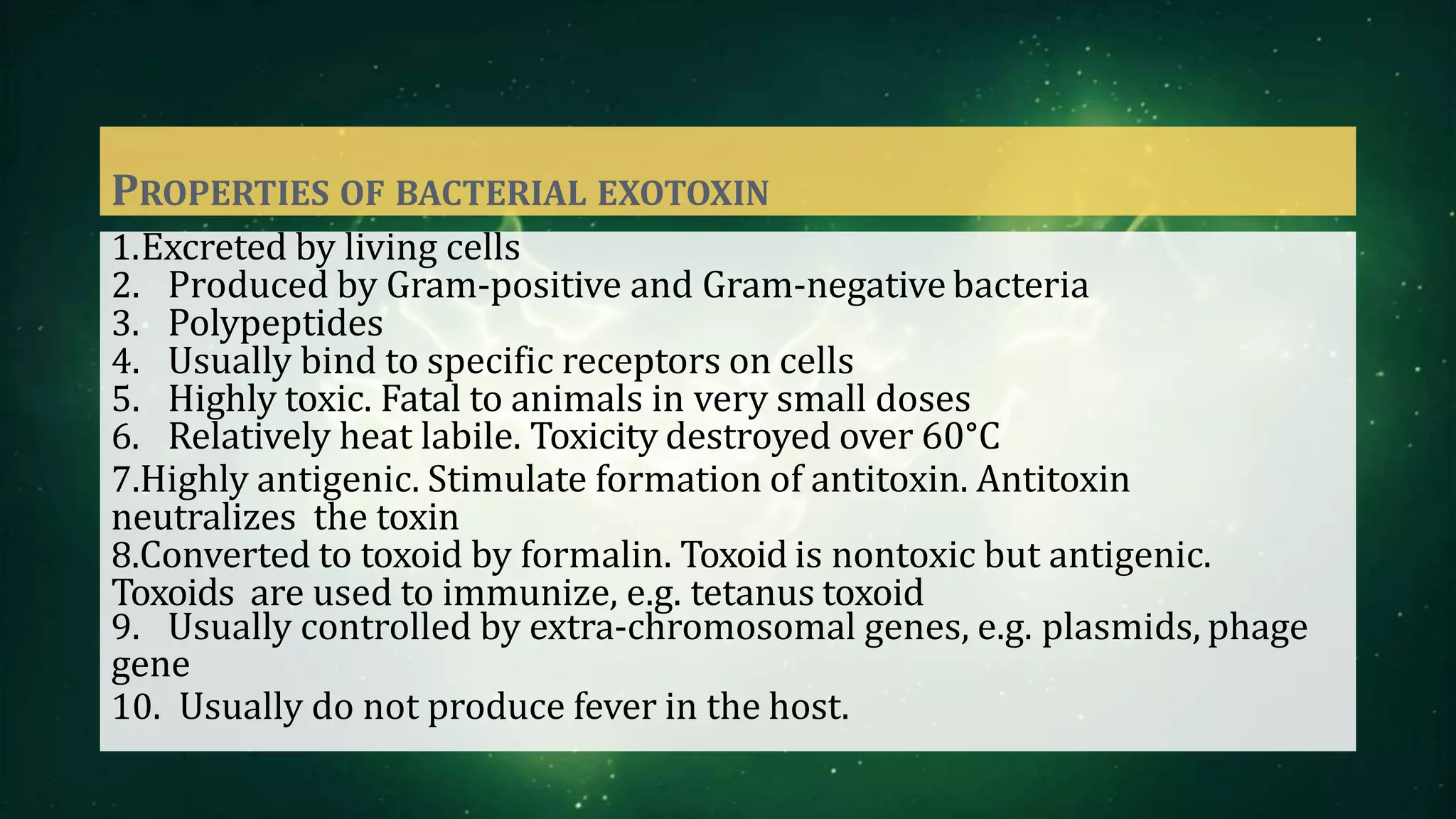 PROPERTIES OF BACTERIAL EXOTOXIN

1.Excreted by living cells
2. Produced by Gram-positive and Gram-negative bacteria
3. Polypeptides
4. Usually bind to specific receptors on cells
5. Highly toxic. Fatal to animals in very small doses
6. Relatively heat labile. Toxicity destroyed over 60°C
7.Highly antigenic. Stimulate formation of antitoxin. Antitoxin neutralizes the toxin
8.Converted to toxoid by formalin. Toxoid is nontoxic but antigenic. Toxoids are used to immunize, e.g. tetanus toxoid
9. Usually controlled by extra-chromosomal genes, e.g. plasmids, phage gene
10. Usually do not produce fever in the host.